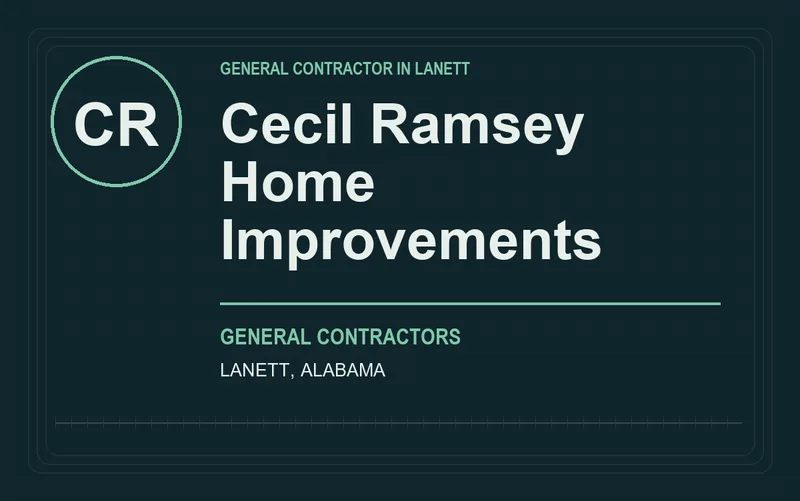 CR

GENERAL CONTRACTOR IN LANETT

Cecil Ramsey Home Improvements

GENERAL CONTRACTORS

LANETT, ALABAMA